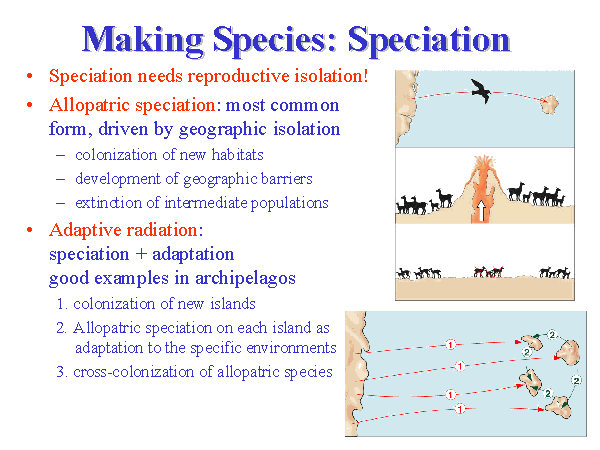 Making Species: Speciation

• Speciation needs reproductive isolation!
• Allopatric speciation: most common form, driven by geographic isolation
 – colonization of new habitats
 – development of geographic barriers
 – extinction of intermediate populations
• Adaptive radiation: speciation + adaptation good examples in archipelagos
 1. colonization of new islands
 2. Allopatric speciation on each island as adaptation to the specific environments
 3. cross-colonization of allopatric species

1
1
1
1
2
2
2
2